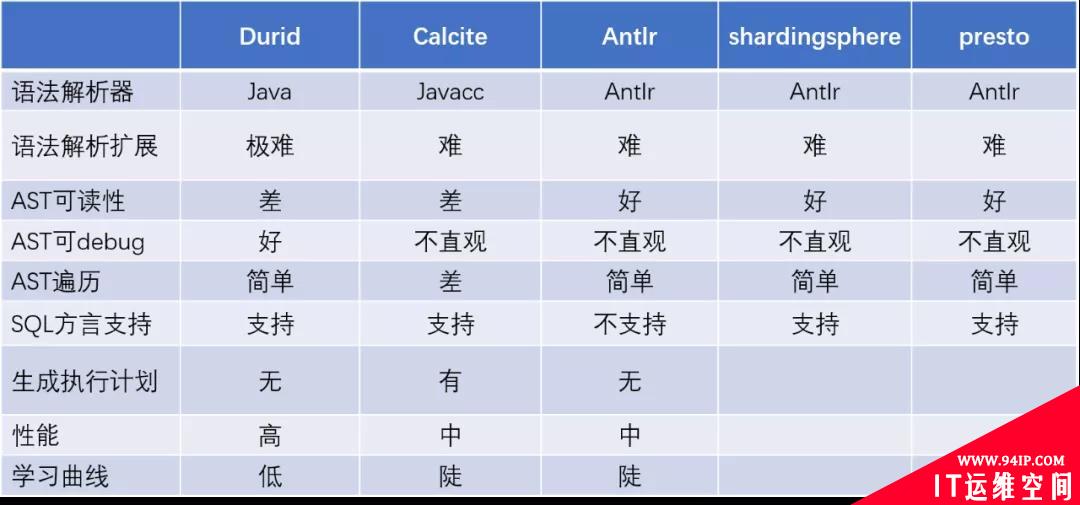 | | Durid | Calcite | Antlr | shardingsphere | presto |
|---|---|---|---|---|---|
| 语法解析器 | Java | Javacc | Antlr | Antlr | Antlr |
| 语法解析扩展 | 极难 | 难 | 难 | 难 | 难 |
| AST可读性 | 差 | 差 | 好 | 好 | 好 |
| AST可debug | 好 | 不直观 | 不直观 | 不直观 | 不直观 |
| AST遍历 | 简单 | 差 | 简单 | 简单 | 简单 |
| SQL方言支持 | 支持 | 支持 | 不支持 | 支持 | 支持 |
| 生成执行计划 | 无 | 有 | 无 | | |
| 性能 | 高 | 中 | 中 | | |
| 学习曲线 | 低 | 陡 | 陡 | | |

WWW.94IP.COM
IT运维空间